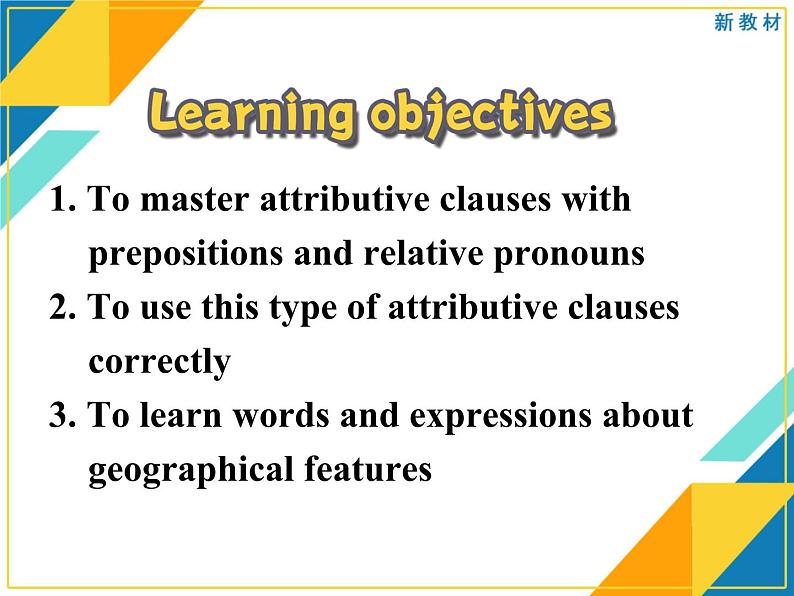 新教材

Learning objectives

1. To master attributive clauses with prepositions and relative pronouns
2. To use this type of attributive clauses correctly
3. To learn words and expressions about geographical features